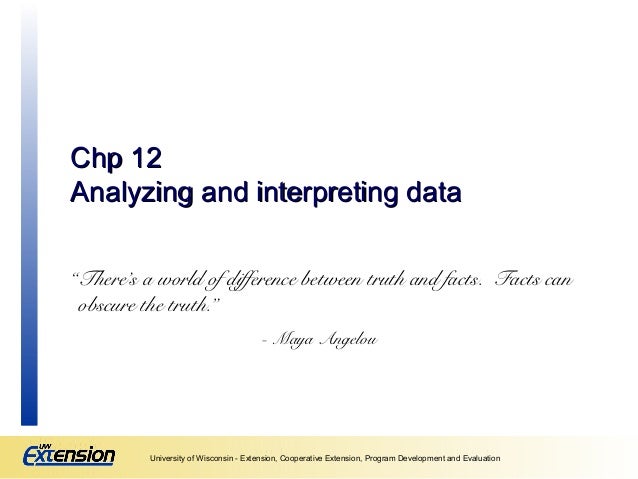 Chp 12
Analyzing and interpreting data

"There's a world of difference between truth and facts. Facts can obscure the truth."

- Maya Angelou

UW Extension

University of Wisconsin - Extension, Cooperative Extension, Program Development and Evaluation